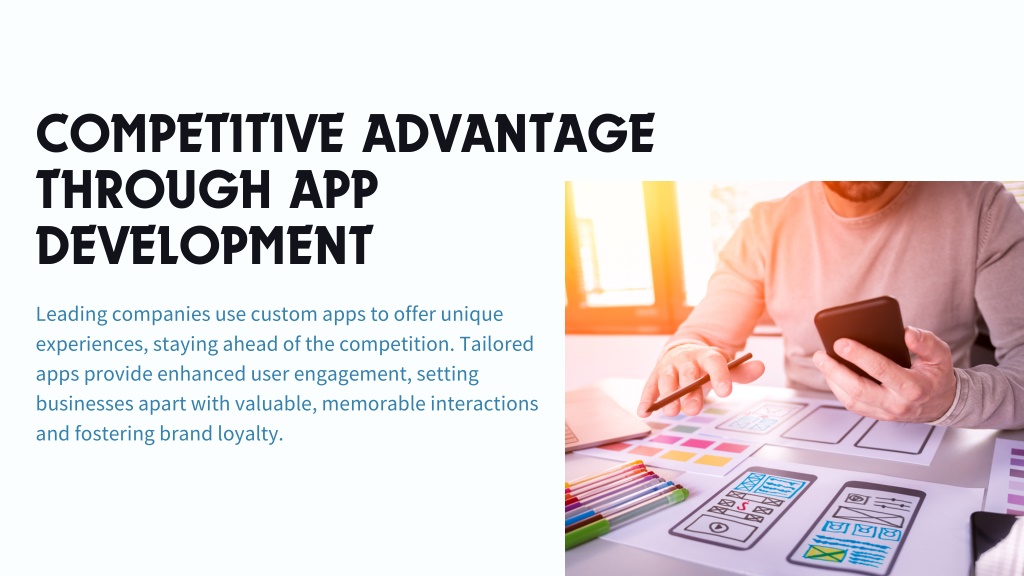 COMPETITIVE ADVANTAGE THROUGH APP DEVELOPMENT

Leading companies use custom apps to offer unique experiences, staying ahead of the competition. Tailored apps provide enhanced user engagement, setting businesses apart with valuable, memorable interactions and fostering brand loyalty.